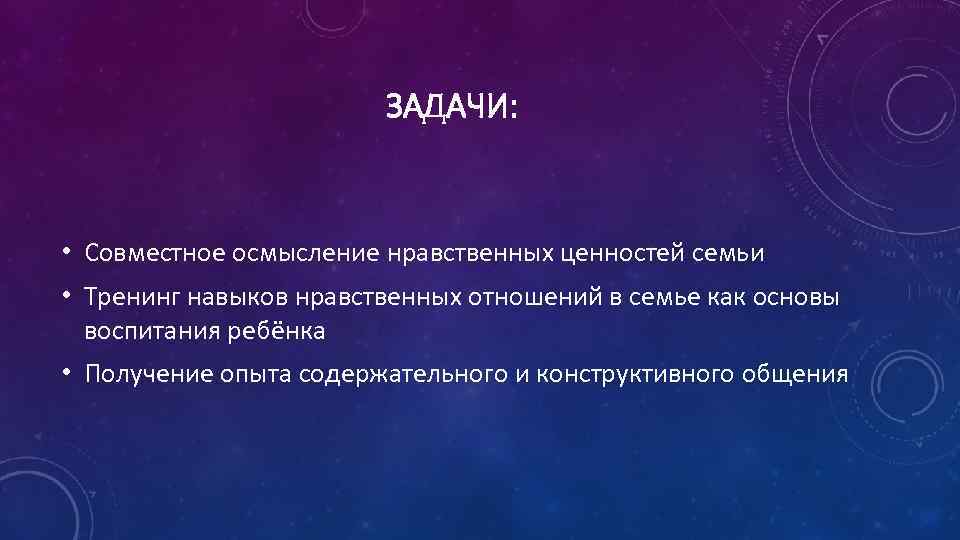 ЗАДАЧИ:

• Совместное осмысление нравственных ценностей семьи
• Тренинг навыков нравственных отношений в семье как основы воспитания ребёнка
• Получение опыта содержательного и конструктивного общения